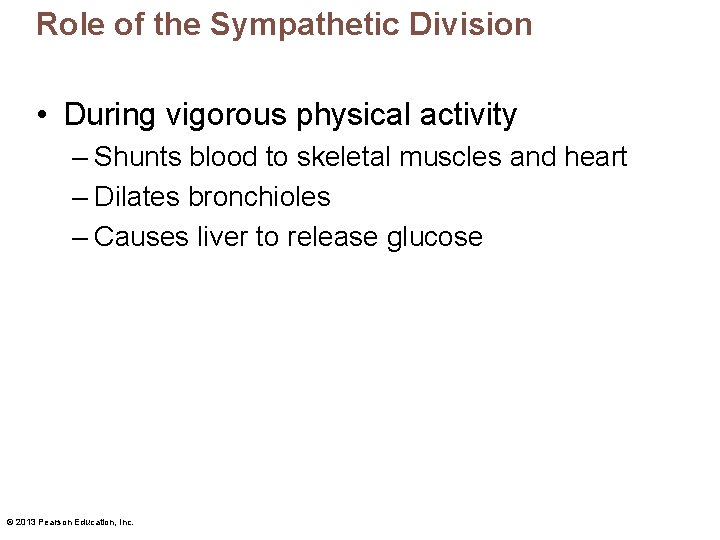 Role of the Sympathetic Division

• During vigorous physical activity
– Shunts blood to skeletal muscles and heart
– Dilates bronchioles
– Causes liver to release glucose

© 2013 Pearson Education, Inc.